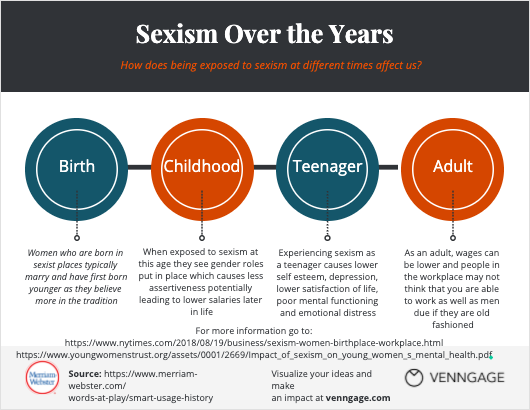 Sexism Over the Years

How does being exposed to sexism at different times affect us?

Birth

Childhood

Teenager

Adult

Women who are born in sexist places typically marry and have first born younger as they believe more in the tradition

When exposed to sexism at this age they see gender roles put in place which causes less assertiveness potentially leading to lower salaries later in life

Experiencing sexism as a teenager causes lower self esteem, depression, lower satisfaction of life, poor mental functioning and emotional distress

As an adult, wages can be lower and people in the workplace may not think that you are able to work as well as men due if they are old fashioned

For more information go to:
https://www.nytimes.com/2018/08/19/business/sexism-women-birthplace-workplace.html
https://www.youngwomenstrust.org/assets/0001/2669/Impact_of_sexism_on_young_women_s_mental_health.pdf

Merriam-Webster

Source: https://www.merriam-webster.com/words-at-play/smart-usage-history

Visualize your ideas and make an impact at venngage.com

VENNGAGE